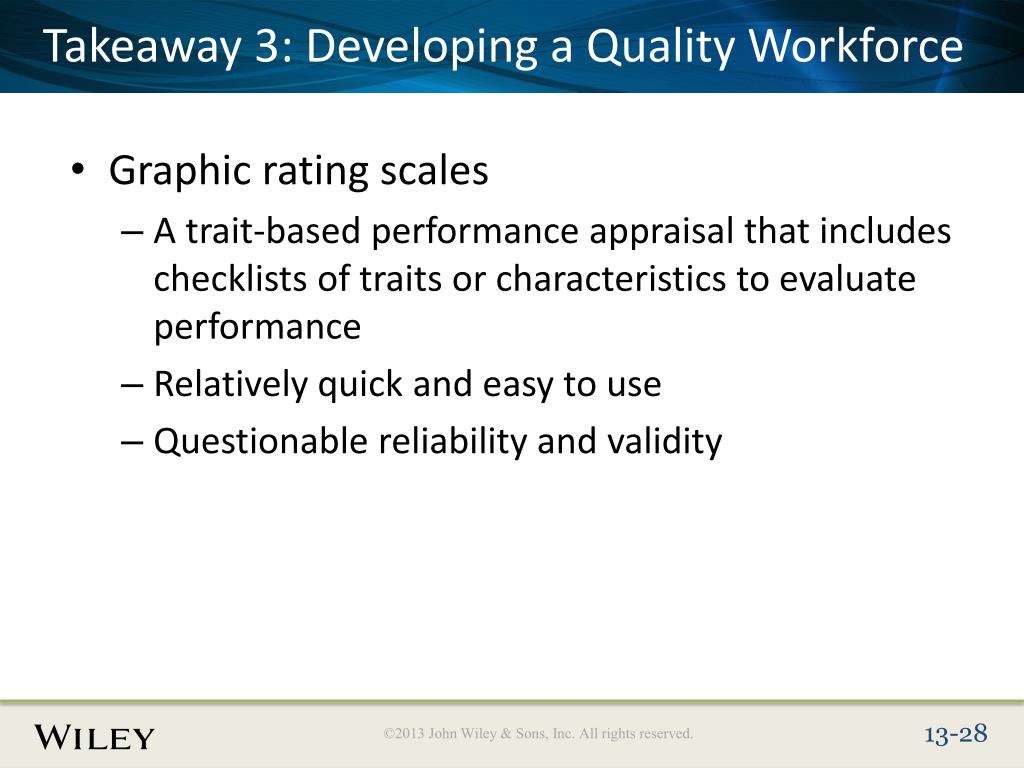 Takeaway 3: Developing a Quality Workforce

• Graphic rating scales
– A trait-based performance appraisal that includes checklists of traits or characteristics to evaluate performance
– Relatively quick and easy to use
– Questionable reliability and validity

WILEY

©2013 John Wiley & Sons, Inc. All rights reserved.

13-28